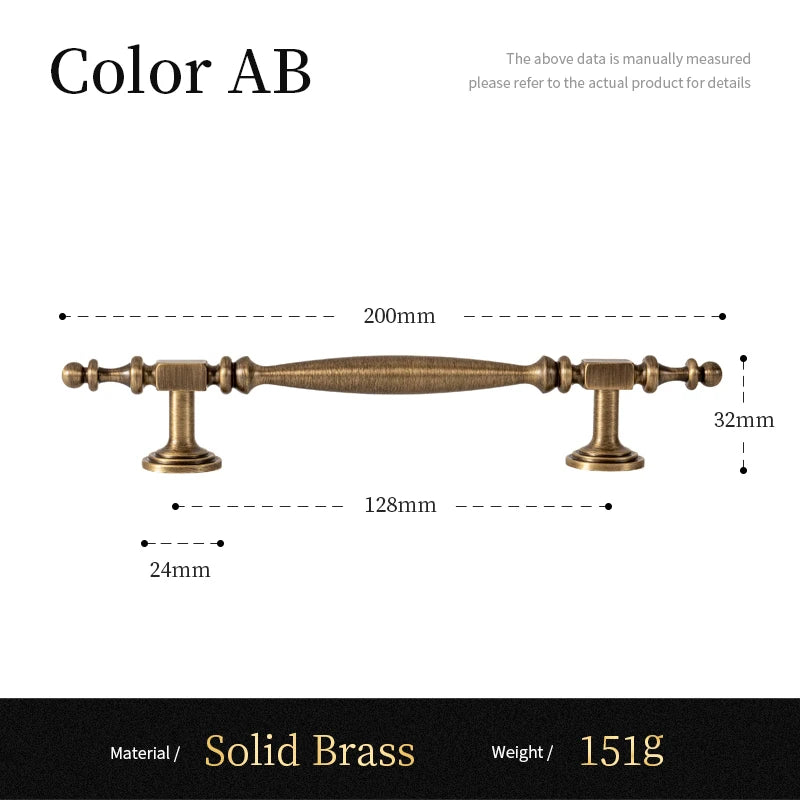 Color AB

The above data is manually measured
please refer to the actual product for details

200mm

32mm

128mm

24mm

Material / Solid Brass Weight / 151g